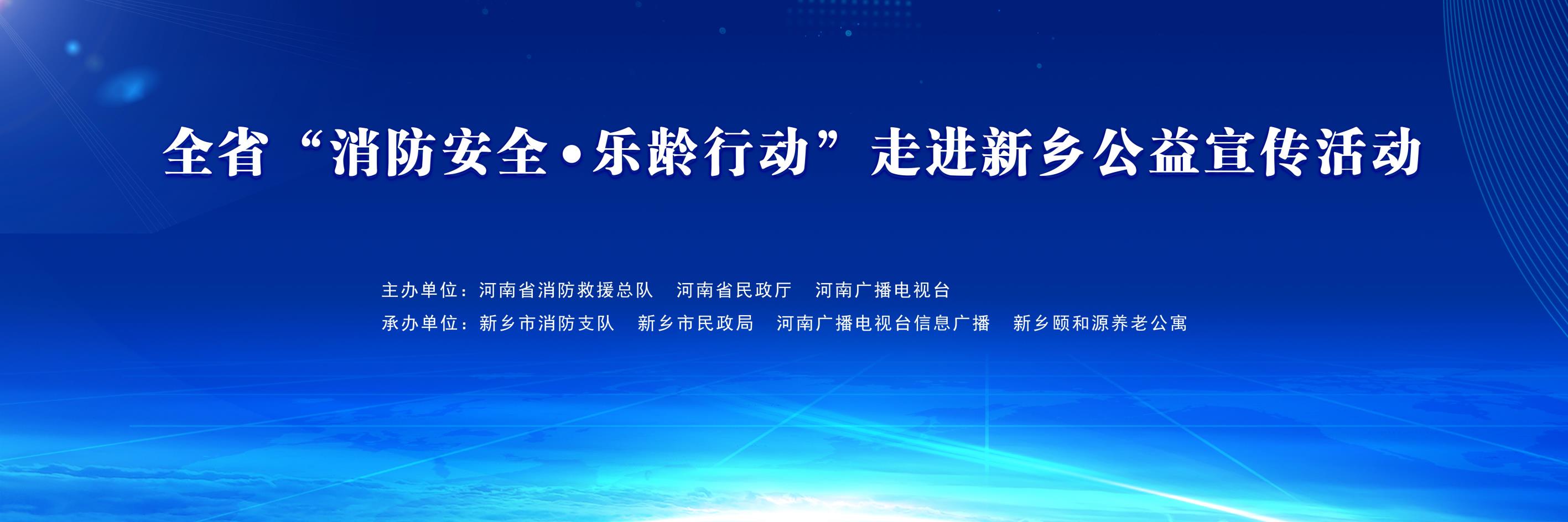 全省“消防安全•乐龄行动”走进新乡公益宣传活动

主办单位：河南省消防救援总队　河南省民政厅　河南广播电视台
承办单位：新乡市消防支队　新乡市民政局　河南广播电视台信息广播　新乡颐和源养老公寓